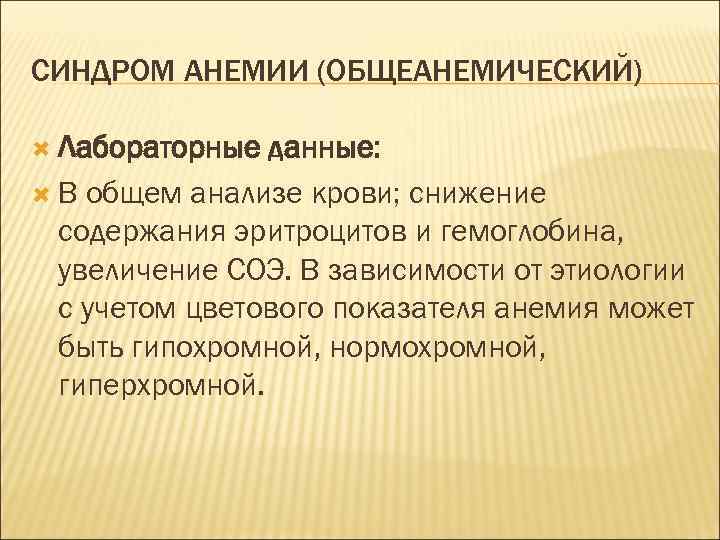 СИНДРОМ АНЕМИИ (ОБЩЕАНЕМИЧЕСКИЙ)

Лабораторные данные:

В общем анализе крови; снижение содержания эритроцитов и гемоглобина, увеличение СОЭ. В зависимости от этиологии с учетом цветового показателя анемия может быть гипохромной, нормохромной, гиперхромной.